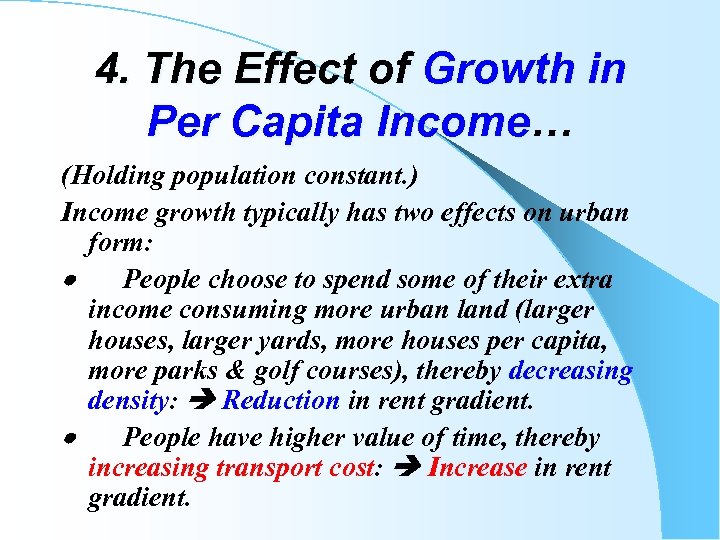 4. The Effect of Growth in Per Capita Income…

(Holding population constant.)

Income growth typically has two effects on urban form:

• People choose to spend some of their extra income consuming more urban land (larger houses, larger yards, more houses per capita, more parks & golf courses), thereby decreasing density: ➔ Reduction in rent gradient.

• People have higher value of time, thereby increasing transport cost: ➔ Increase in rent gradient.